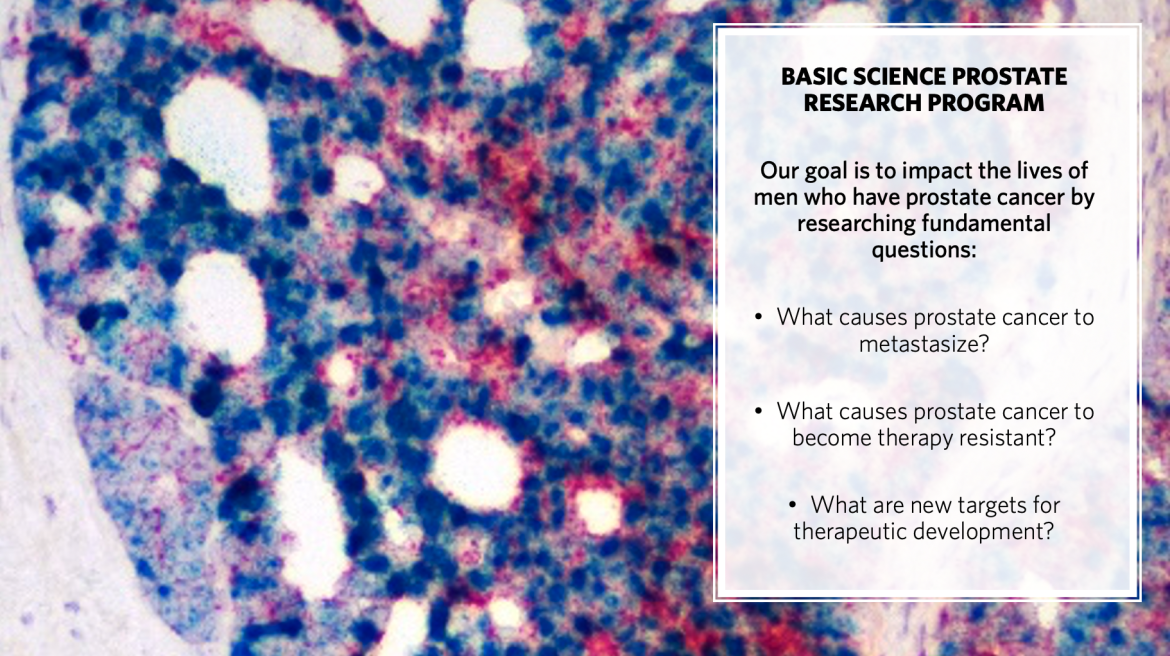 BASIC SCIENCE PROSTATE RESEARCH PROGRAM

Our goal is to impact the lives of men who have prostate cancer by researching fundamental questions:

• What causes prostate cancer to metastasize?

• What causes prostate cancer to become therapy resistant?

• What are new targets for therapeutic development?